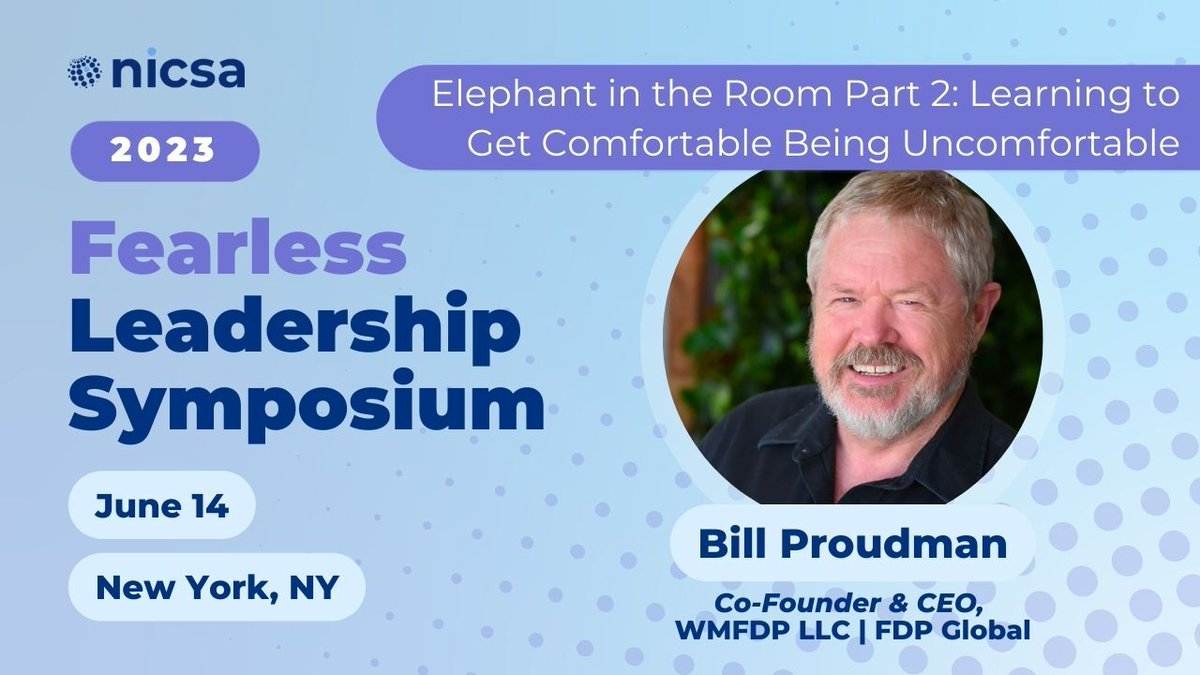 nicsa

2023

Fearless Leadership Symposium

June 14

New York, NY

Elephant in the Room Part 2: Learning to Get Comfortable Being Uncomfortable

Bill Proudman

Co-Founder & CEO, WMFDP LLC | FDP Global